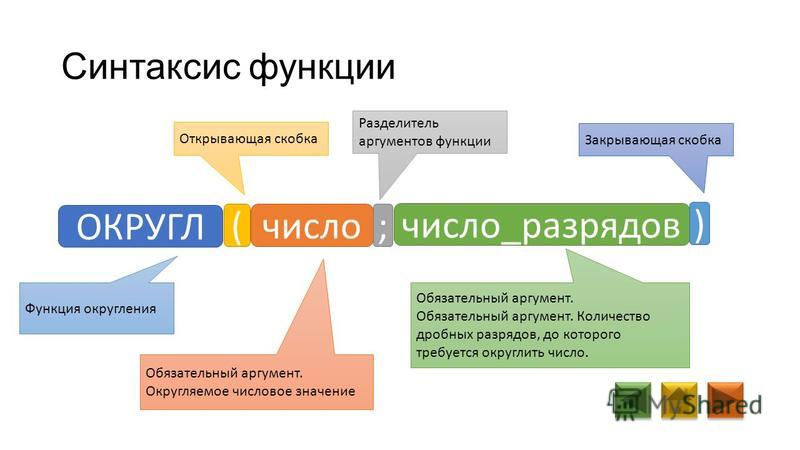 Синтаксис функции

Открывающая скобка

Разделитель аргументов функции

Закрывающая скобка

ОКРУГЛ ( число ; число_разрядов )

Функция округления

Обязательный аргумент. Округляемое числовое значение

Обязательный аргумент. Обязательный аргумент. Количество дробных разрядов, до которого требуется округлить число.

MyShared